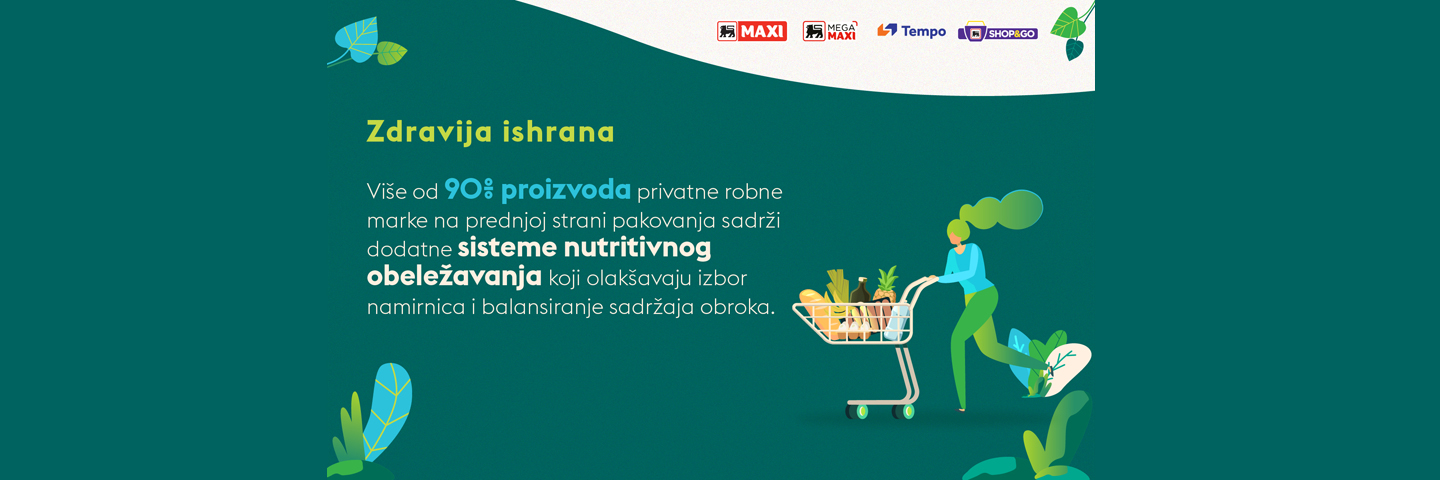 MAXI MEGA MAXI Tempo SHOP&GO

Zdravija ishrana

Više od 90% proizvoda privatne robne marke na prednjoj strani pakovanja sadrži dodatne sisteme nutritivnog obeležavanja koji olakšavaju izbor namirnica i balansiranje sadržaja obroka.